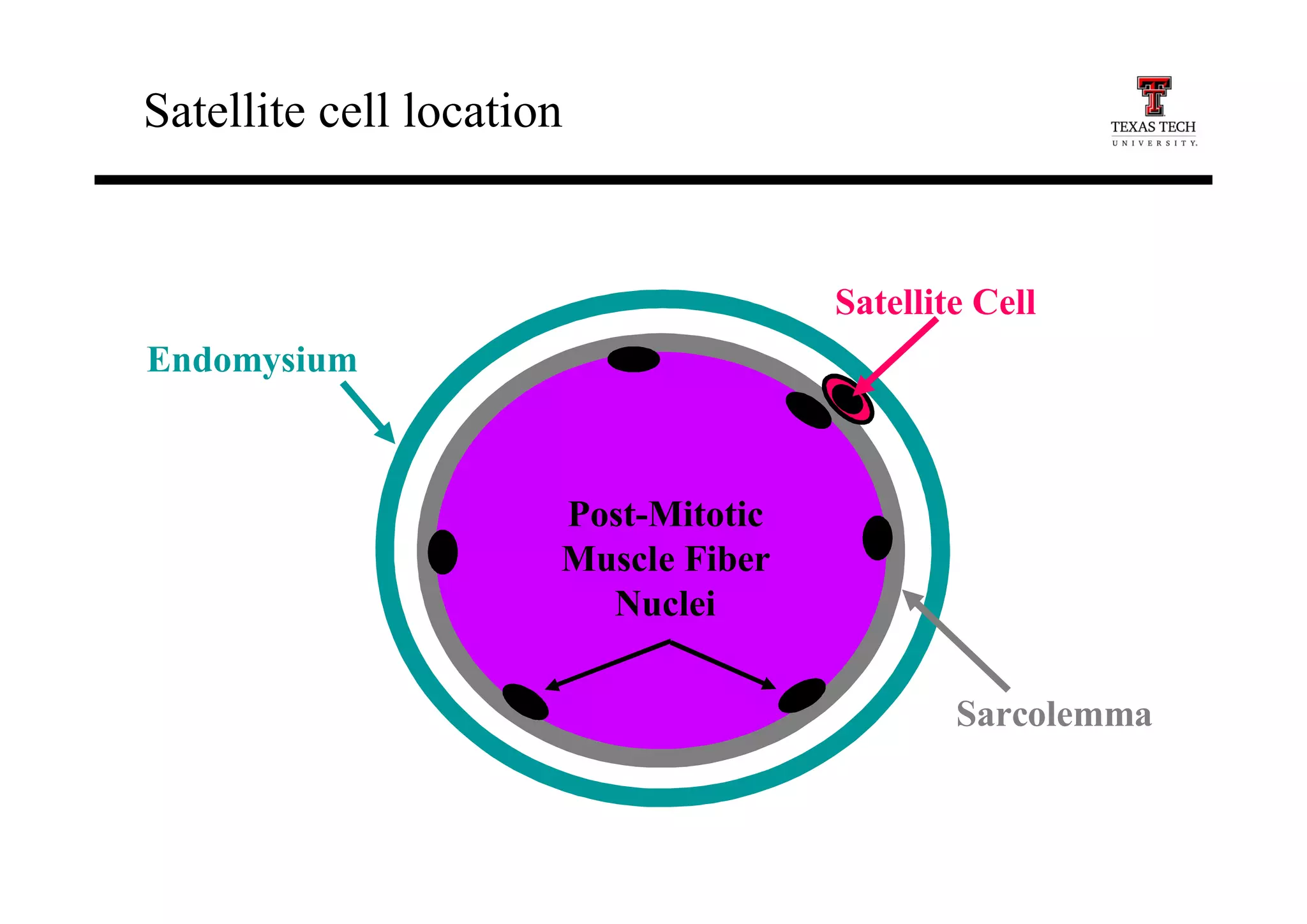 Satellite cell location

TEXAS TECH
UNIVERSITY.

Satellite Cell

Endomysium

Post-Mitotic
Muscle Fiber
Nuclei

Sarcolemma